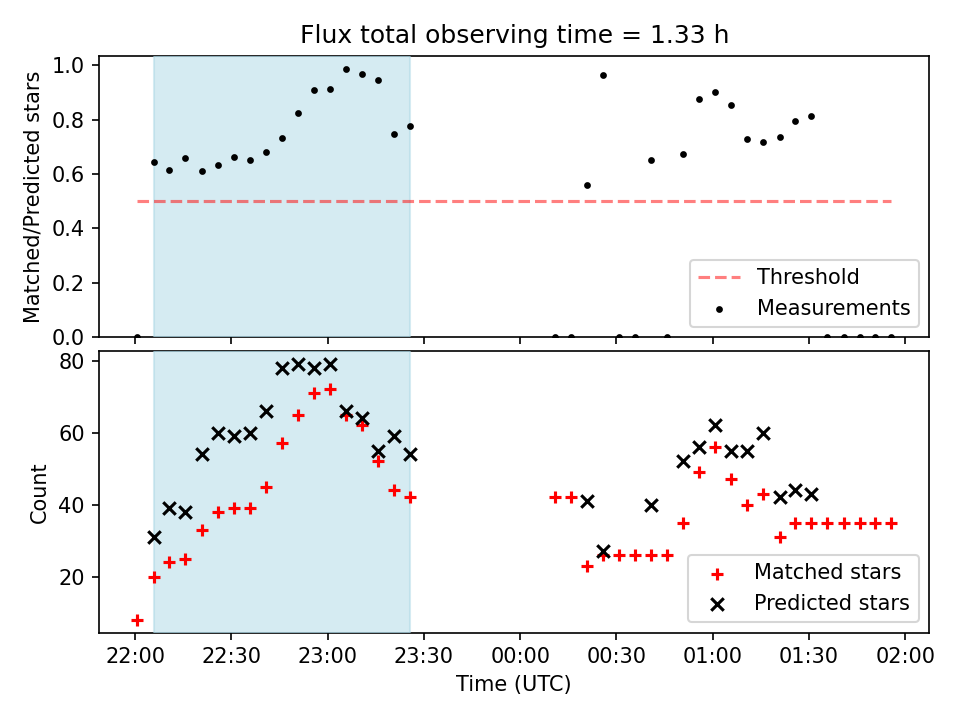 Flux total observing time = 1.33 h

Matched/Predicted stars

1.0
0.8
0.6
0.4
0.2
0.0

Threshold
Measurements

Count

80
60
40
20

Matched stars
Predicted stars

22:00 22:30 23:00 23:30 00:00 00:30 01:00 01:30 02:00
Time (UTC)